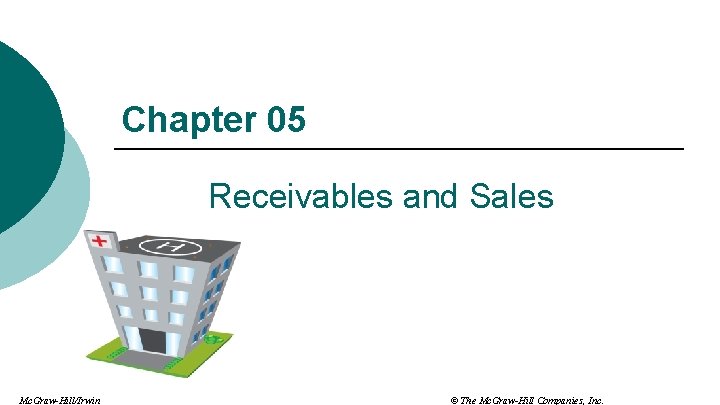 Chapter 05

Receivables and Sales

H

McGraw-Hill/Irwin

© The McGraw-Hill Companies, Inc.